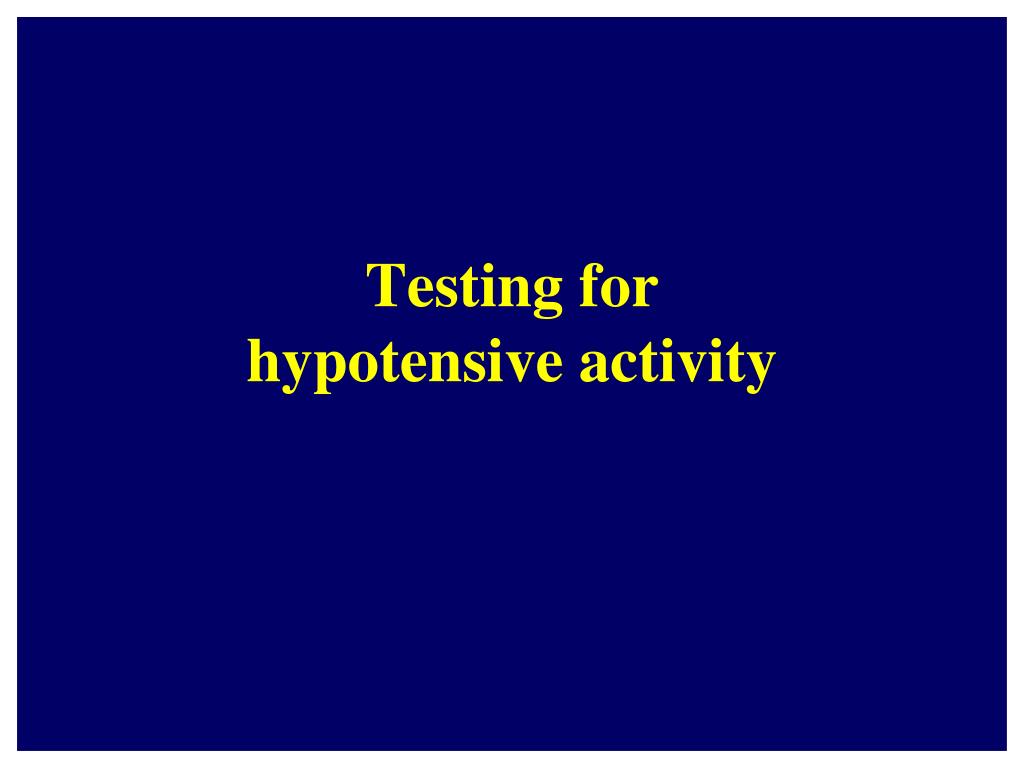 Testing for
hypotensive activity